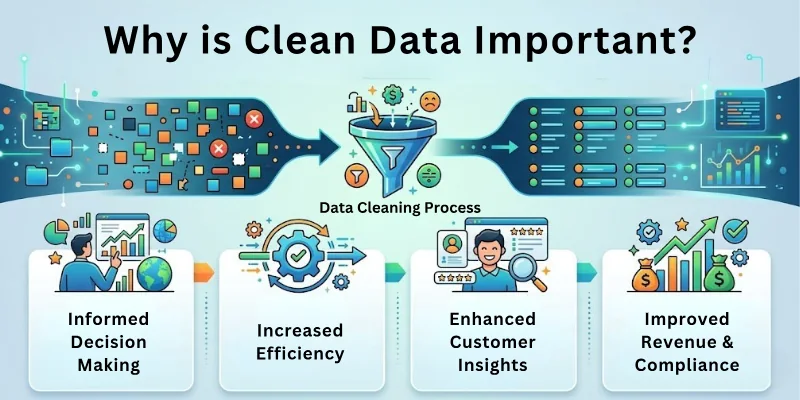 Why is Clean Data Important?

Data Cleaning Process

Informed Decision Making

Increased Efficiency

Enhanced Customer Insights

Improved Revenue & Compliance